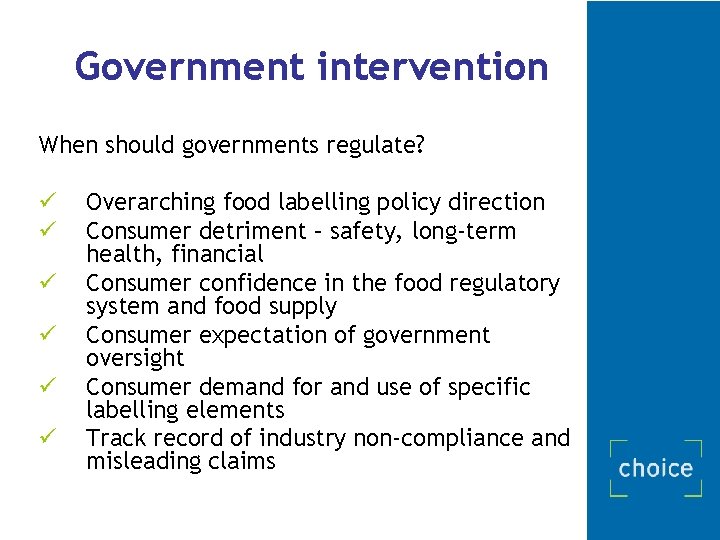 Government intervention

When should governments regulate?

✓ Overarching food labelling policy direction
✓ Consumer detriment – safety, long-term health, financial
✓ Consumer confidence in the food regulatory system and food supply
✓ Consumer expectation of government oversight
✓ Consumer demand for and use of specific labelling elements
✓ Track record of industry non-compliance and misleading claims

choice